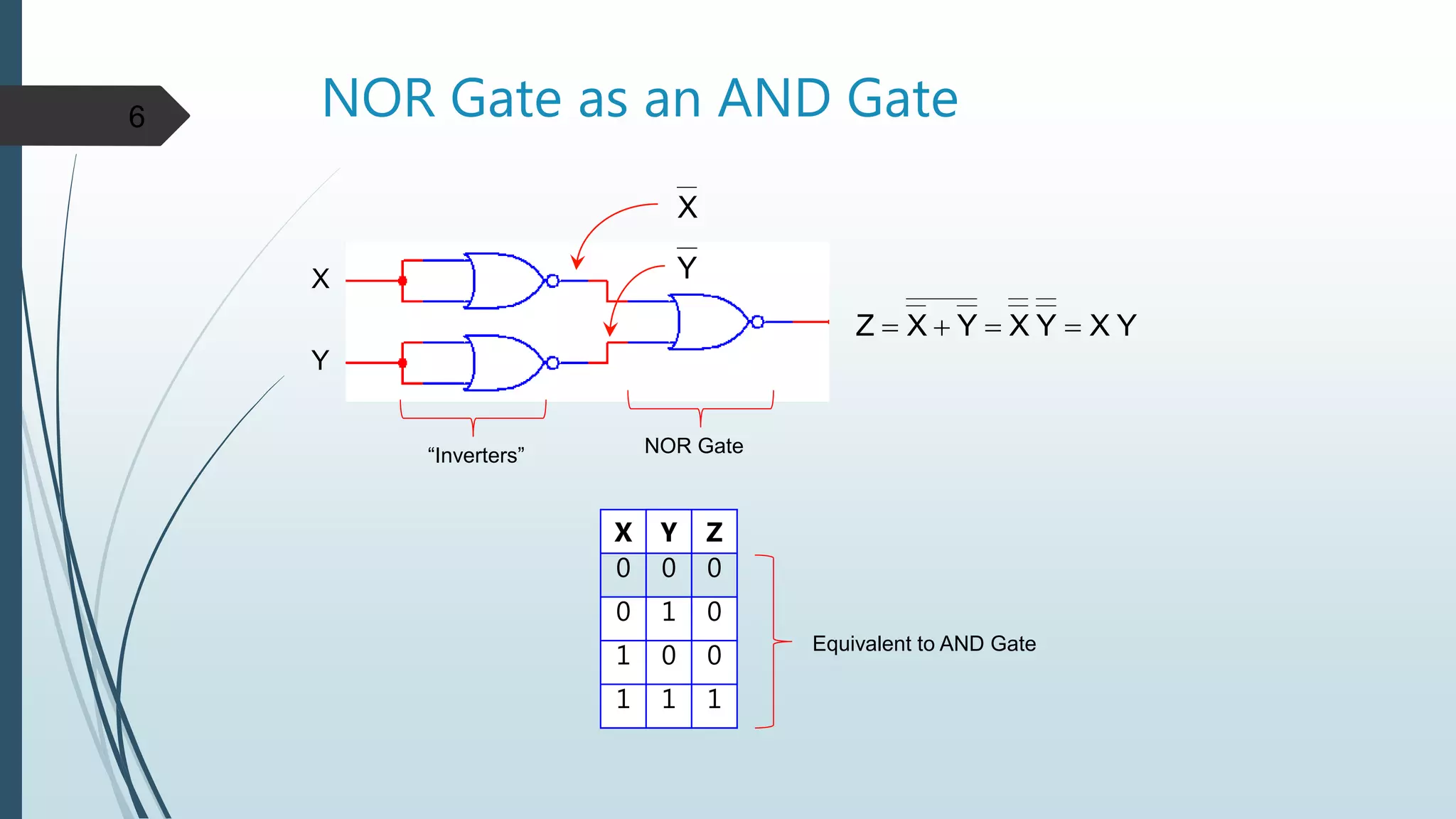 6

NOR Gate as an AND Gate

$\overline{X}$

$\overline{Y}$

X

Y

$Z = \overline{\overline{X} + \overline{Y}} = \overline{\overline{X}}\,\overline{\overline{Y}} = X\,Y$

“Inverters”

NOR Gate

| X | Y | Z |
|---|---|---|
| 0 | 0 | 0 |
| 0 | 1 | 0 |
| 1 | 0 | 0 |
| 1 | 1 | 1 |

Equivalent to AND Gate